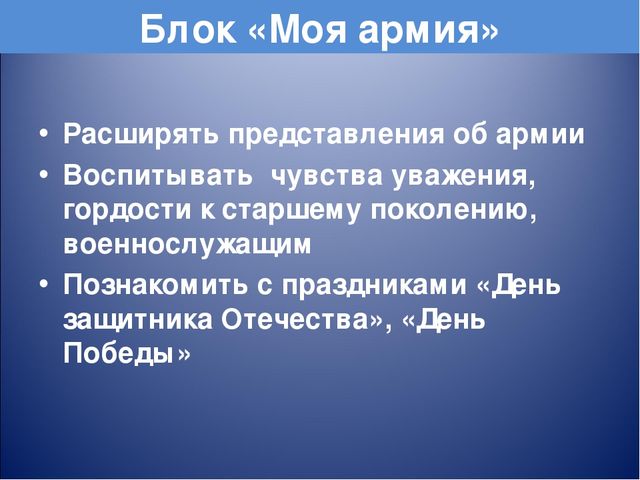 Блок «Моя армия»

• Расширять представления об армии
• Воспитывать чувства уважения, гордости к старшему поколению, военнослужащим
• Познакомить с праздниками «День защитника Отечества», «День Победы»